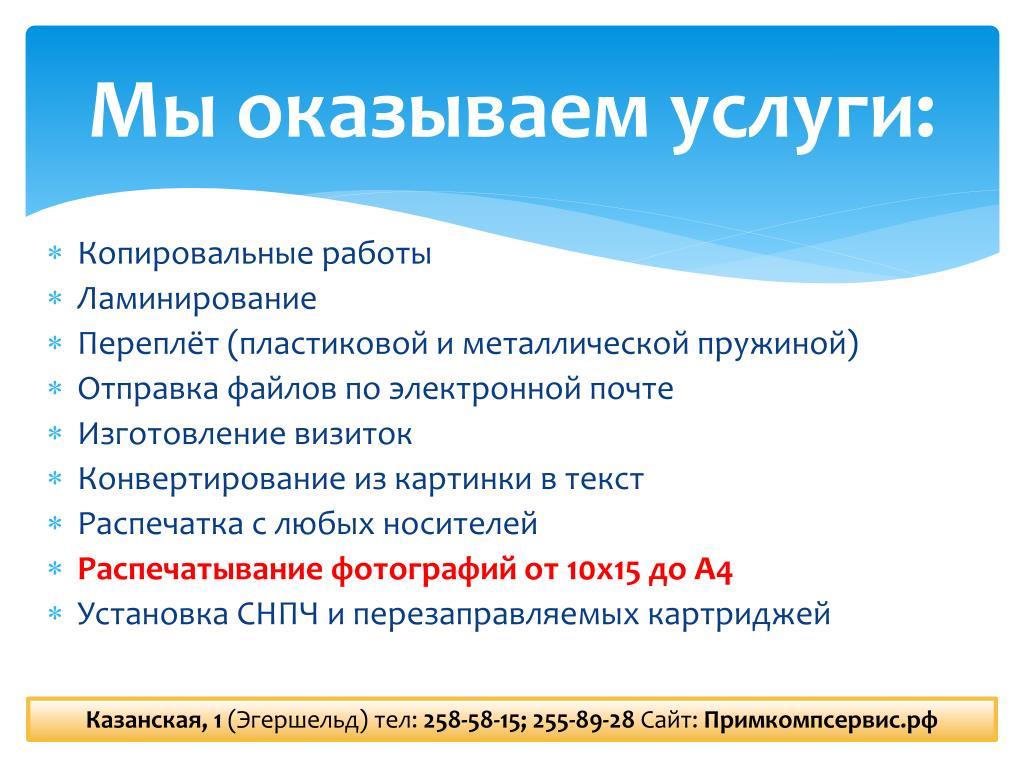 Мы оказываем услуги:

* Копировальные работы
* Ламинирование
* Переплёт (пластиковой и металлической пружиной)
* Отправка файлов по электронной почте
* Изготовление визиток
* Конвертирование из картинки в текст
* Распечатка с любых носителей
* Распечатывание фотографий от 10х15 до А4
* Установка СНПЧ и перезаправляемых картриджей

Казанская, 1 (Эгершельд) тел: 258-58-15; 255-89-28 Сайт: Примкомпсервис.рф